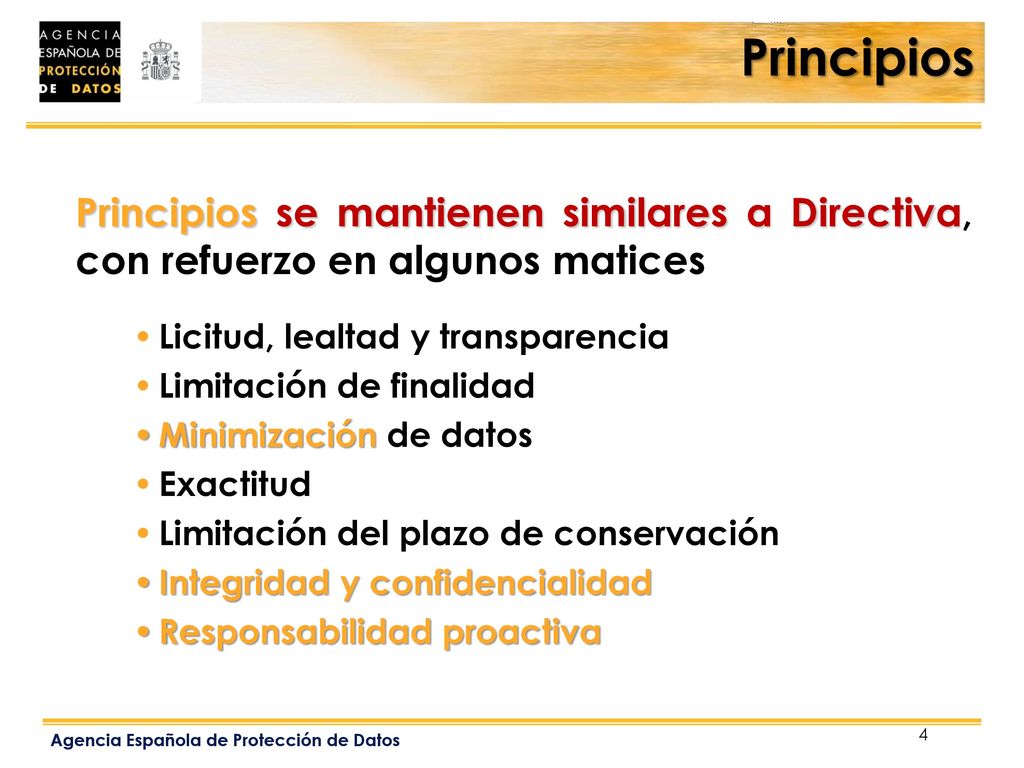 AGENCIA ESPAÑOLA DE PROTECCIÓN DE DATOS

Principios

Principios se mantienen similares a Directiva, con refuerzo en algunos matices

• Licitud, lealtad y transparencia
• Limitación de finalidad
• Minimización de datos
• Exactitud
• Limitación del plazo de conservación
• Integridad y confidencialidad
• Responsabilidad proactiva

Agencia Española de Protección de Datos

4